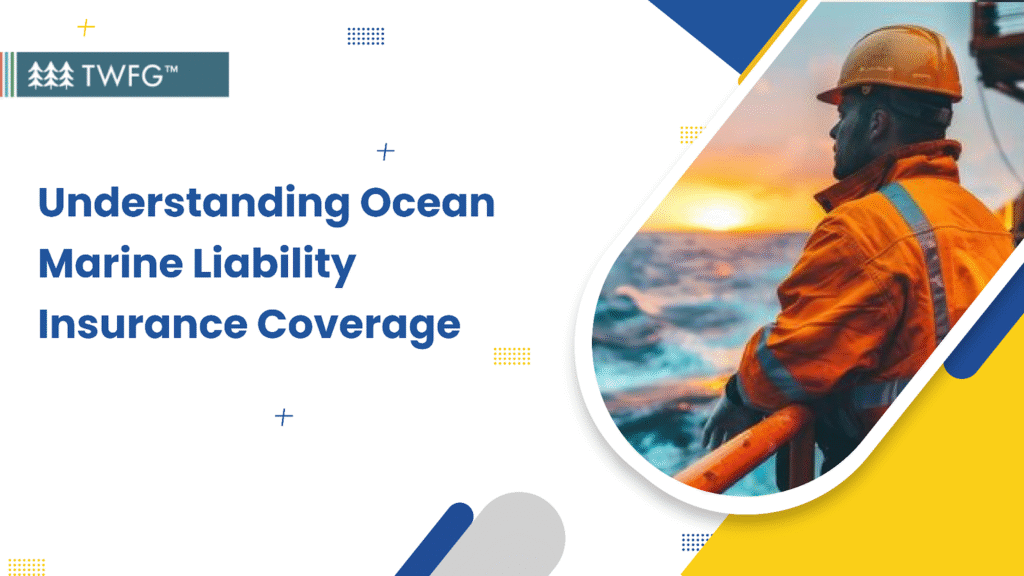 TWFG™

Understanding Ocean Marine Liability Insurance Coverage